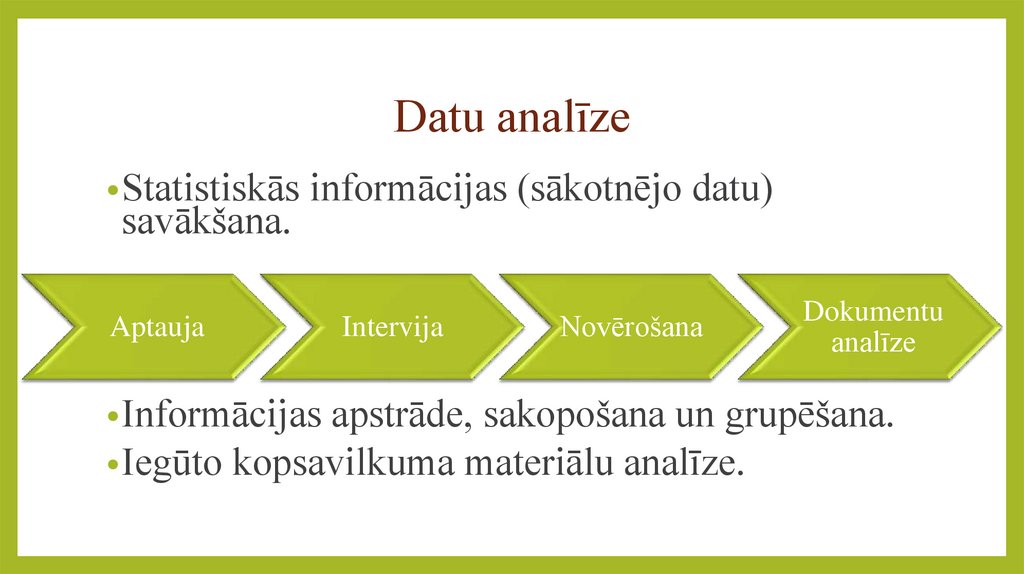 Datu analīze

•Statistiskās informācijas (sākotnējo datu) savākšana.

Aptauja

Intervija

Novērošana

Dokumentu analīze

•Informācijas apstrāde, sakopošana un grupēšana.
•Iegūto kopsavilkuma materiālu analīze.